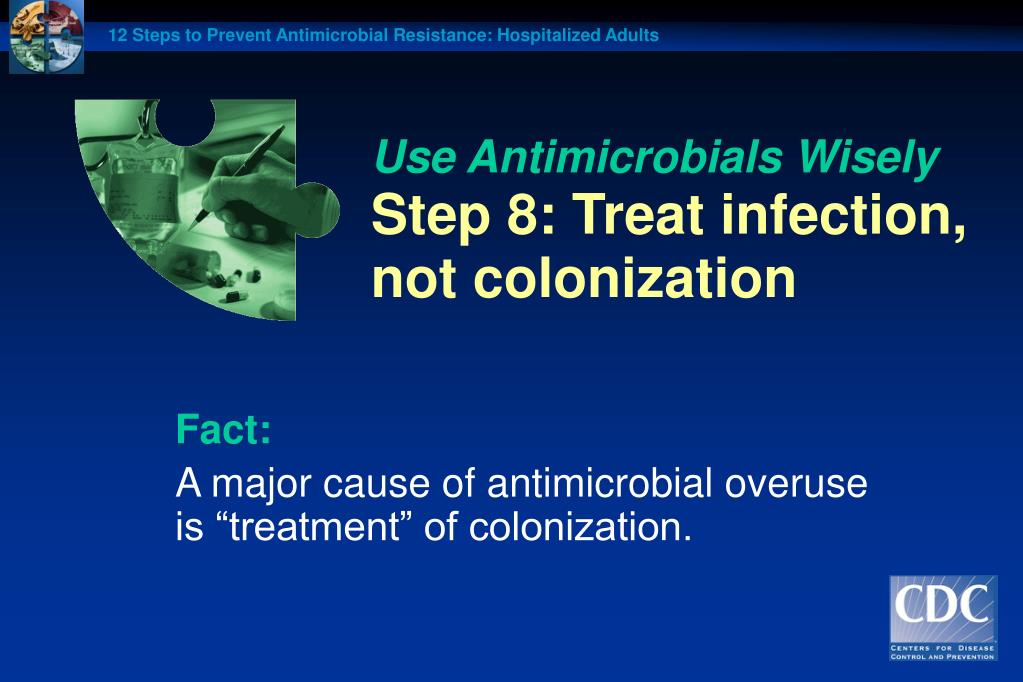 12 Steps to Prevent Antimicrobial Resistance: Hospitalized Adults

Use Antimicrobials Wisely
Step 8: Treat infection, not colonization

Fact:
A major cause of antimicrobial overuse is “treatment” of colonization.

CDC
CENTERS FOR DISEASE CONTROL AND PREVENTION